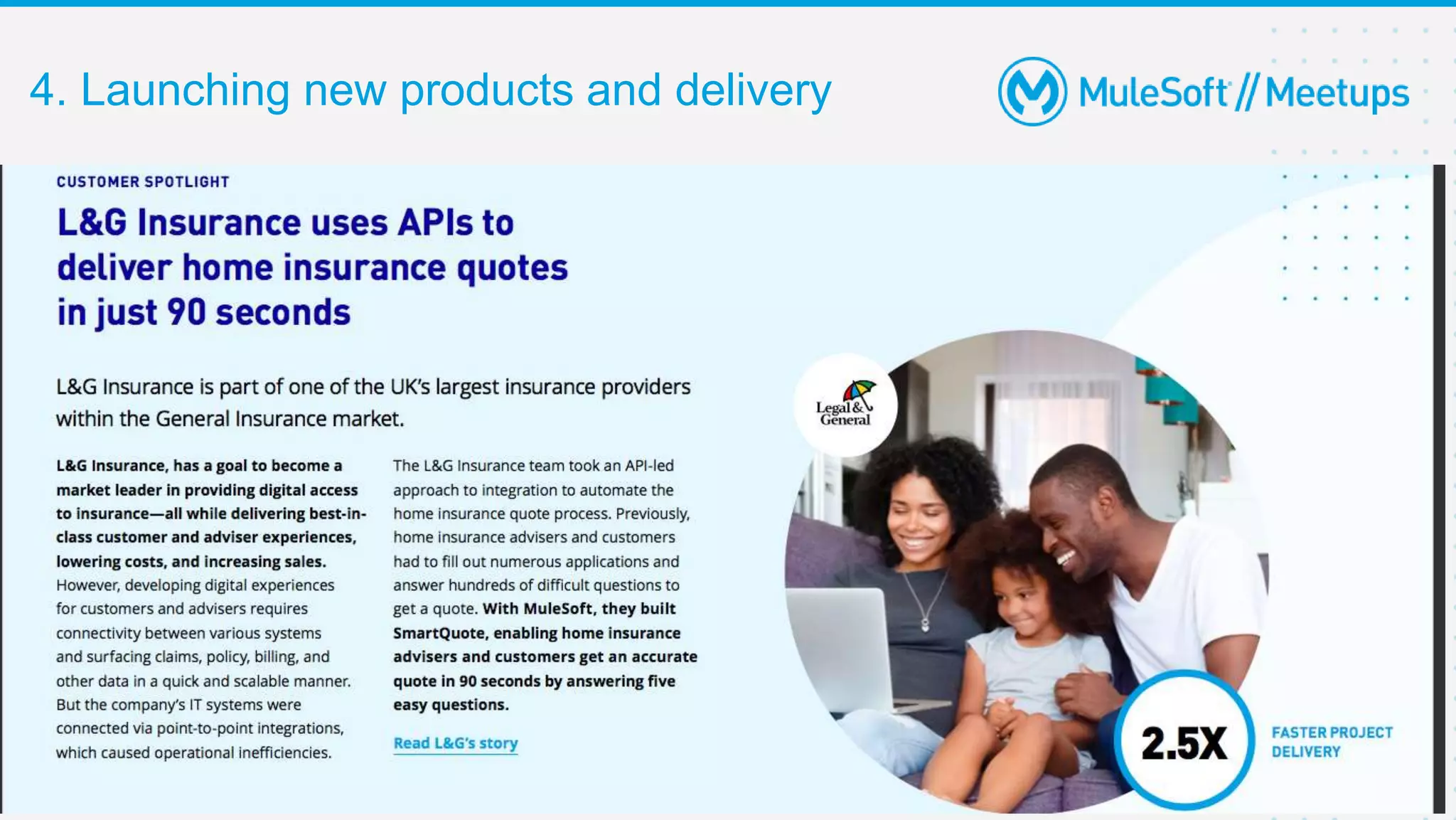 4. Launching new products and delivery

MuleSoft // Meetups

CUSTOMER SPOTLIGHT

L&G Insurance uses APIs to deliver home insurance quotes in just 90 seconds

L&G Insurance is part of one of the UK's largest insurance providers within the General Insurance market.

L&G Insurance, has a goal to become a market leader in providing digital access to insurance—all while delivering best-in-class customer and adviser experiences, lowering costs, and increasing sales. However, developing digital experiences for customers and advisers requires connectivity between various systems and surfacing claims, policy, billing, and other data in a quick and scalable manner. But the company's IT systems were connected via point-to-point integrations, which caused operational inefficiencies.

The L&G Insurance team took an API-led approach to integration to automate the home insurance quote process. Previously, home insurance advisers and customers had to fill out numerous applications and answer hundreds of difficult questions to get a quote. With MuleSoft, they built SmartQuote, enabling home insurance advisers and customers get an accurate quote in 90 seconds by answering five easy questions.

Read L&G's story

Legal & General

2.5X

FASTER PROJECT DELIVERY